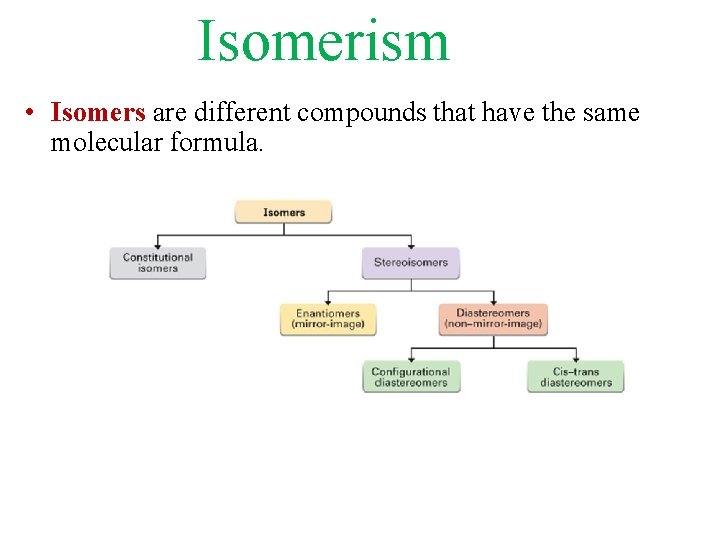 Isomerism

• Isomers are different compounds that have the same molecular formula.

Isomers

Constitutional isomers

Stereoisomers

Enantiomers (mirror-image)

Diastereomers (non–mirror-image)

Configurational diastereomers

Cis–trans diastereomers